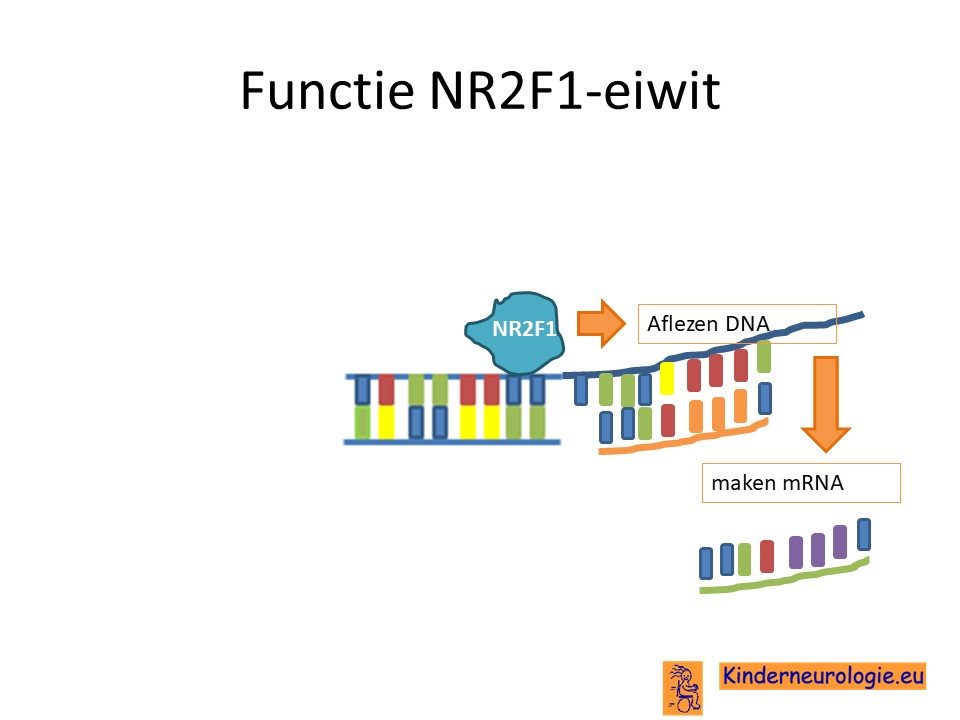 Functie NR2F1-eiwit

NR2F1

Aflezen DNA

maken mRNA

Kinderneurologie.eu